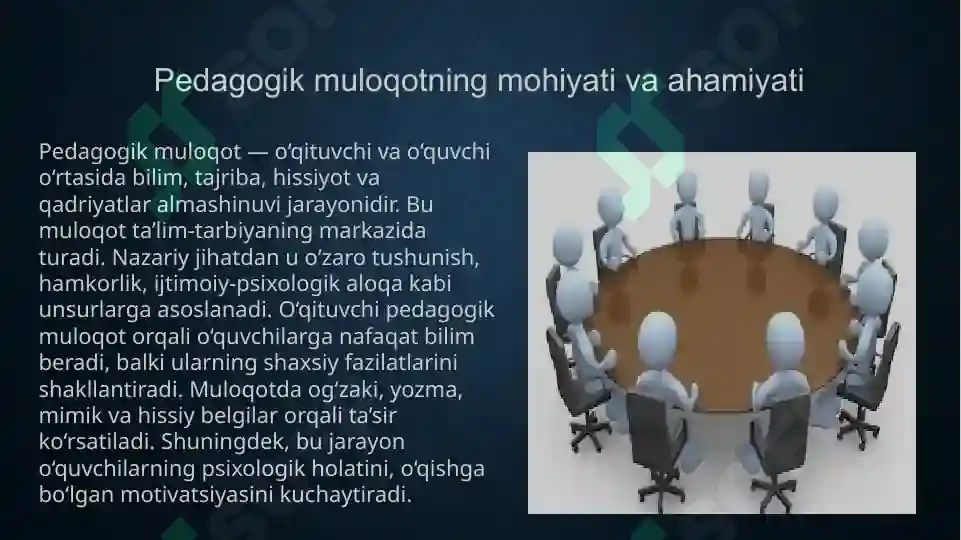 Pedagogik muloqotning mohiyati va ahamiyati

Pedagogik muloqot — oʻqituvchi va oʻquvchi oʻrtasida bilim, tajriba, hissiyot va qadriyatlar almashinuvi jarayonidir. Bu muloqot taʼlim-tarbiyaning markazida turadi. Nazariy jihatdan u oʻzaro tushunish, hamkorlik, ijtimoiy-psixologik aloqa kabi unsurlarga asoslanadi. Oʻqituvchi pedagogik muloqot orqali oʻquvchilarga nafaqat bilim beradi, balki ularning shaxsiy fazilatlarini shakllantiradi. Muloqotda ogʻzaki, yozma, mimik va hissiy belgilar orqali taʼsir koʻrsatiladi. Shuningdek, bu jarayon oʻquvchilarning psixologik holatini, oʻqishga boʻlgan motivatsiyasini kuchaytiradi.